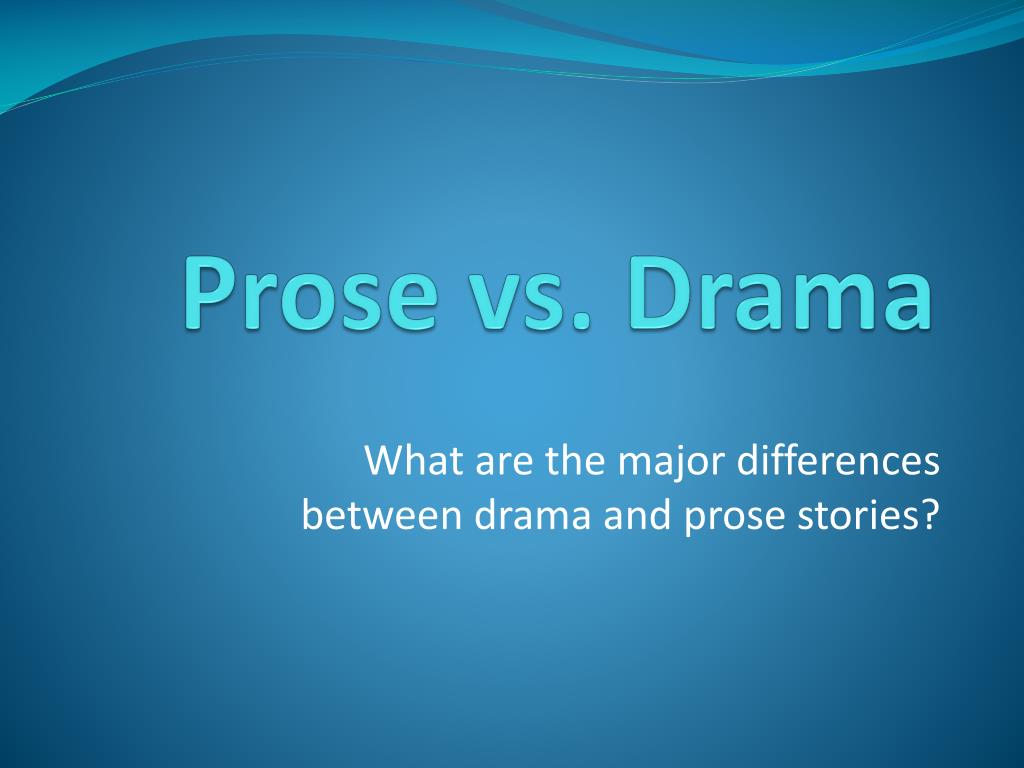 Prose vs. Drama

What are the major differences between drama and prose stories?